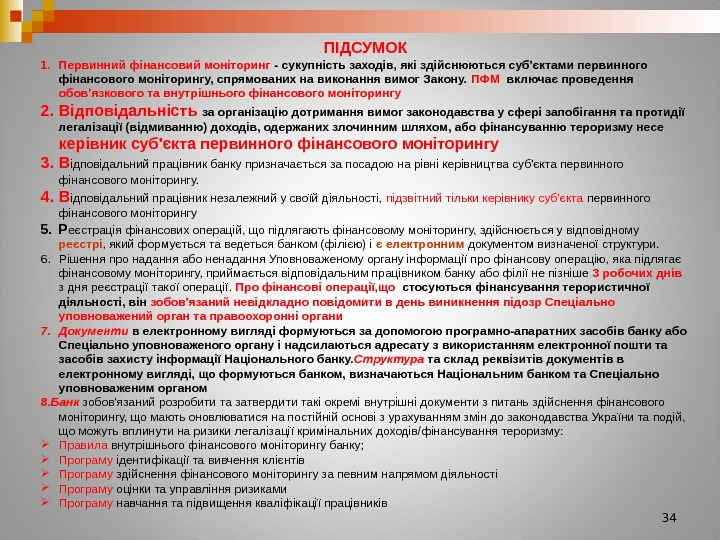 ПІДСУМОК

1. Первинний фінансовий моніторинг - сукупність заходів, які здійснюються суб'єктами первинного фінансового моніторингу, спрямованих на виконання вимог Закону. ПФМ включає проведення обов'язкового та внутрішнього фінансового моніторингу

2. Відповідальність за організацію дотримання вимог законодавства у сфері запобігання та протидії легалізації (відмиванню) доходів, одержаних злочинним шляхом, або фінансуванню тероризму несе керівник суб'єкта первинного фінансового моніторингу

3. Відповідальний працівник банку призначається за посадою на рівні керівництва суб'єкта первинного фінансового моніторингу.

4. Відповідальний працівник незалежний у своїй діяльності, підзвітний тільки керівнику суб'єкта первинного фінансового моніторингу

5. Реєстрація фінансових операцій, що підлягають фінансовому моніторингу, здійснюється у відповідному реєстрі, який формується та ведеться банком (філією) і є електронним документом визначеної структури.

6. Рішення про надання або ненадання Уповноваженому органу інформації про фінансову операцію, яка підлягає фінансовому моніторингу, приймається відповідальним працівником банку або філії не пізніше 3 робочих днів з дня реєстрації такої операції. Про фінансові операції,що стосуються фінансування терористичної діяльності, він зобов'язаний невідкладно повідомити в день виникнення підозр Спеціально уповноважений орган та правоохоронні органи

7. Документи в електронному вигляді формуються за допомогою програмно-апаратних засобів банку або Спеціально уповноваженого органу і надсилаються адресату з використанням електронної пошти та засобів захисту інформації Національного банку.Структура та склад реквізитів документів в електронному вигляді, що формуються банком, визначаються Національним банком та Спеціально уповноваженим органом

8.Банк зобов'язаний розробити та затвердити такі окремі внутрішні документи з питань здійснення фінансового моніторингу, що мають оновлюватися на постійній основі з урахуванням змін до законодавства України та подій, що можуть вплинути на ризики легалізації кримінальних доходів/фінансування тероризму:
➢ Правила внутрішнього фінансового моніторингу банку;
➢ Програму ідентифікації та вивчення клієнтів
➢ Програму здійснення фінансового моніторингу за певним напрямом діяльності
➢ Програму оцінки та управління ризиками
➢ Програму навчання та підвищення кваліфікації працівників

34